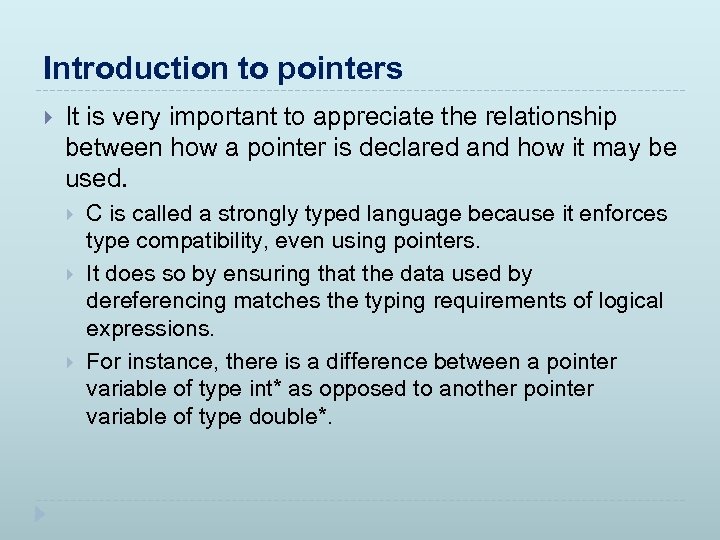 Introduction to pointers

It is very important to appreciate the relationship between how a pointer is declared and how it may be used.

C is called a strongly typed language because it enforces type compatibility, even using pointers.

It does so by ensuring that the data used by dereferencing matches the typing requirements of logical expressions.

For instance, there is a difference between a pointer variable of type int* as opposed to another pointer variable of type double*.